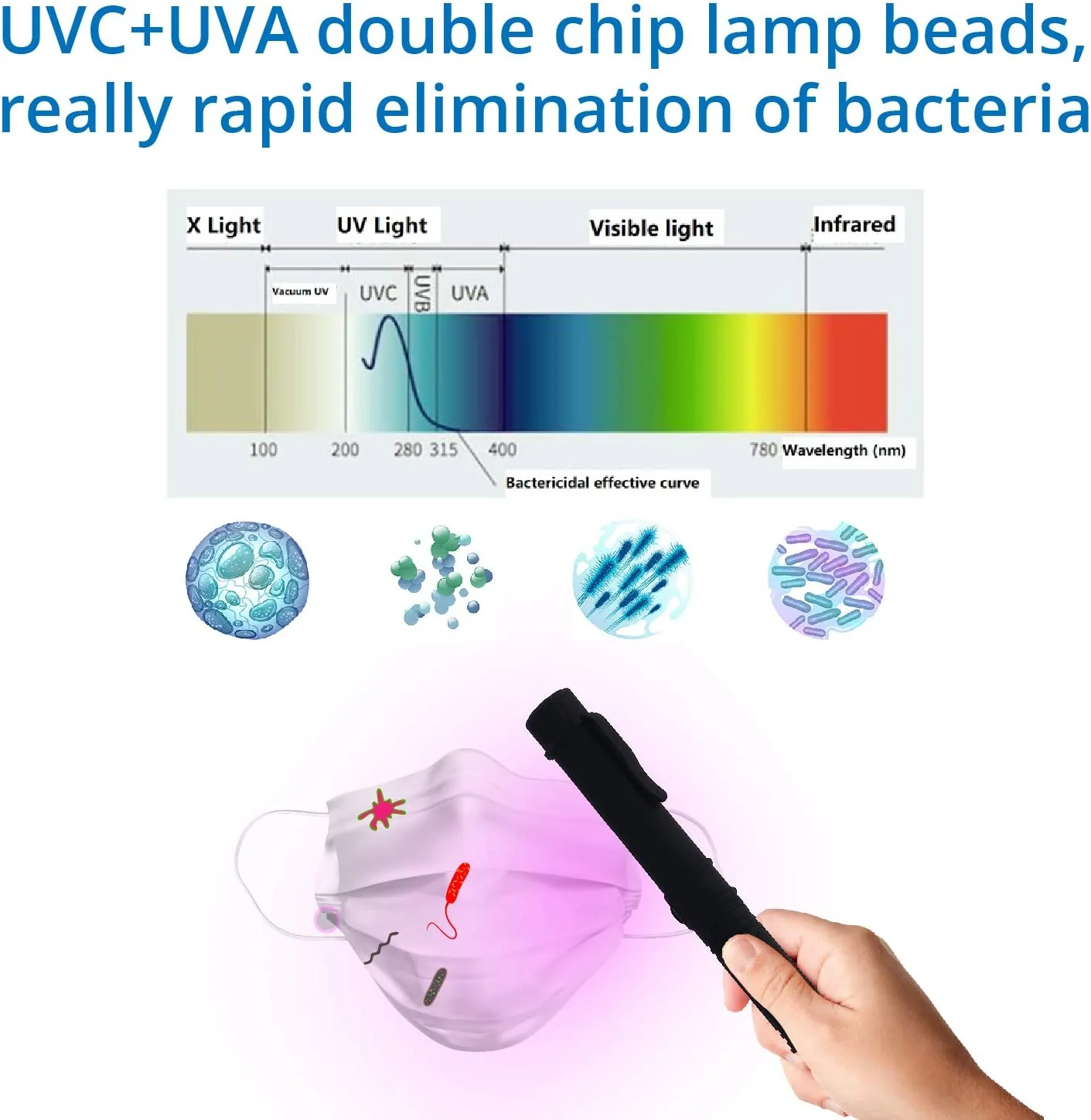 UVC+UVA double chip lamp beads, really rapid elimination of bacteria

X Light
UV Light
Visible light
Infrared
Vacuum UV
UVC
UVB
UVA
100
200
280
315
400
780
Wavelength (nm)
Bactericidal effective curve